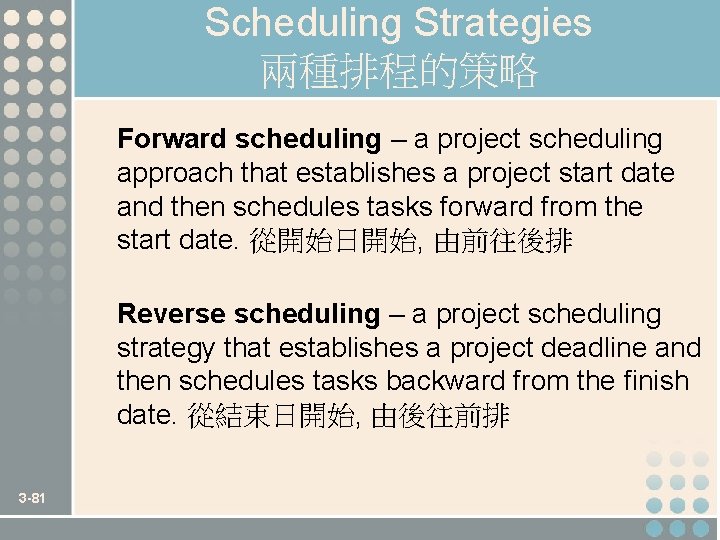 Scheduling Strategies
兩種排程的策略

Forward scheduling – a project scheduling approach that establishes a project start date and then schedules tasks forward from the start date. 從開始日開始, 由前往後排

Reverse scheduling – a project scheduling strategy that establishes a project deadline and then schedules tasks backward from the finish date. 從結束日開始, 由後往前排

3-81